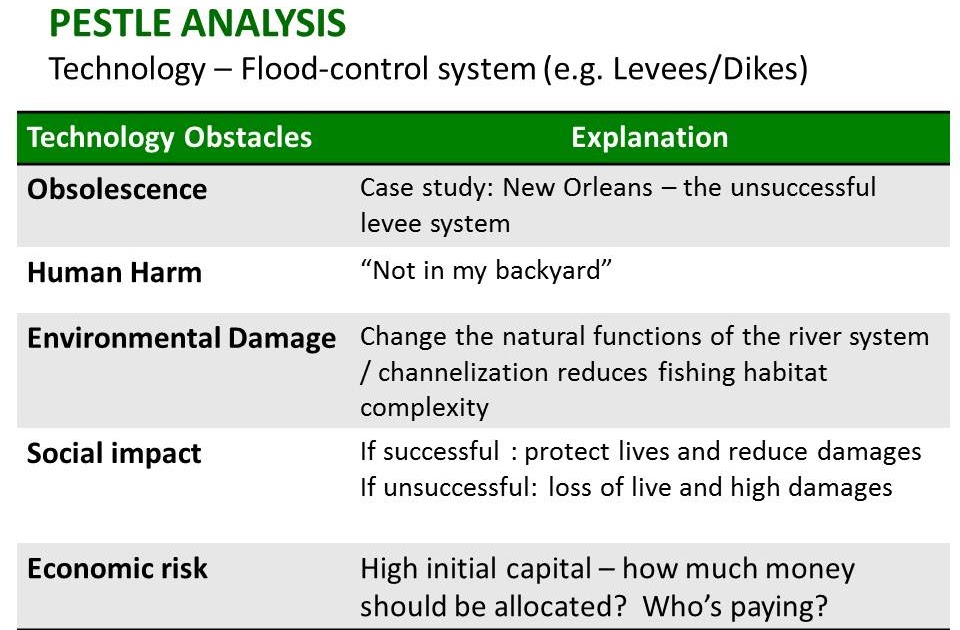 PESTLE ANALYSIS

Technology – Flood-control system (e.g. Levees/Dikes)

| Technology Obstacles | Explanation |
|---|---|
| Obsolescence | Case study: New Orleans – the unsuccessful levee system |
| Human Harm | “Not in my backyard” |
| Environmental Damage | Change the natural functions of the river system / channelization reduces fishing habitat complexity |
| Social impact | If successful : protect lives and reduce damages If unsuccessful: loss of live and high damages |
| Economic risk | High initial capital – how much money should be allocated? Who’s paying? |